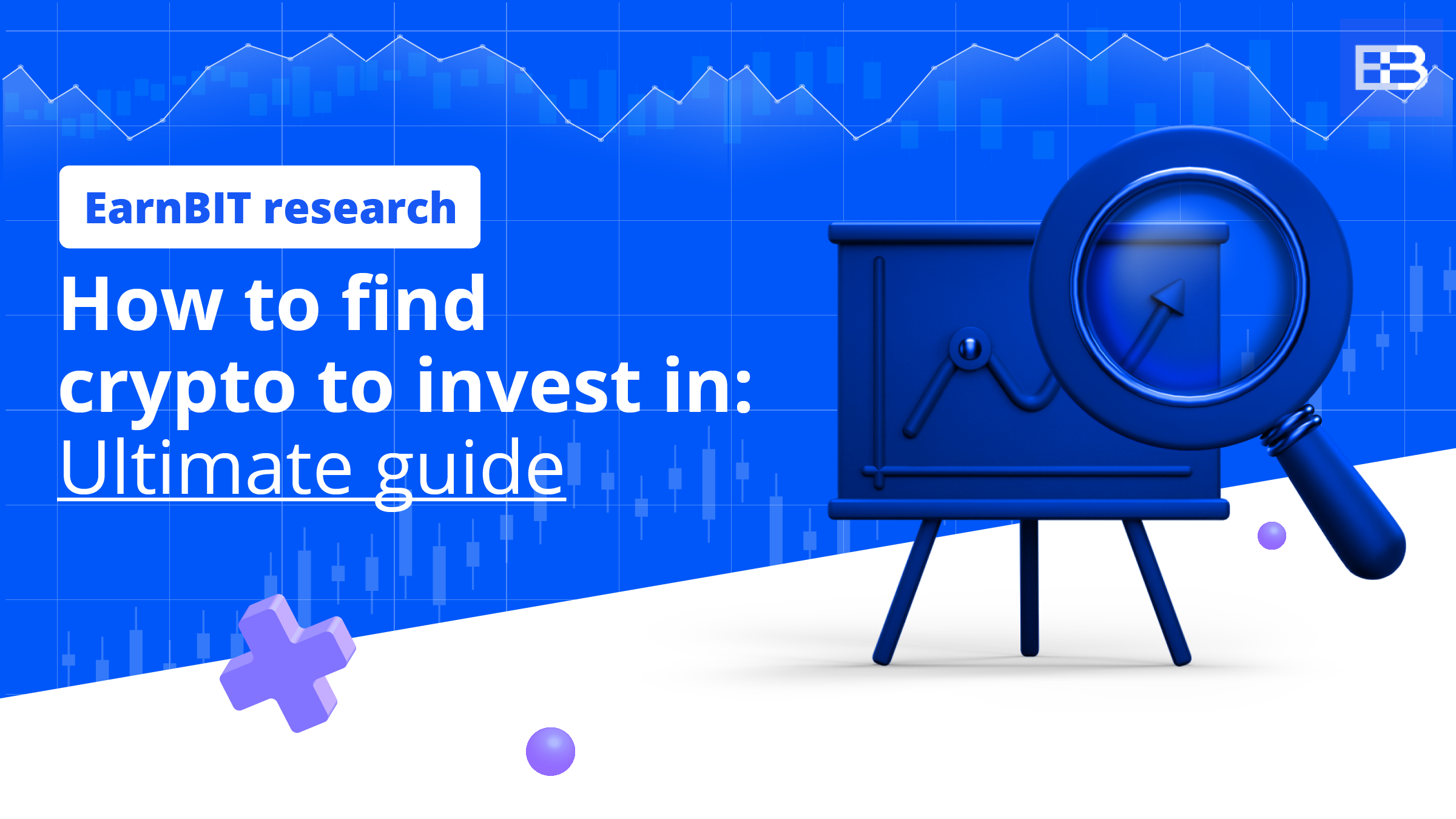 EarnBIT research

How to find crypto to invest in: Ultimate guide